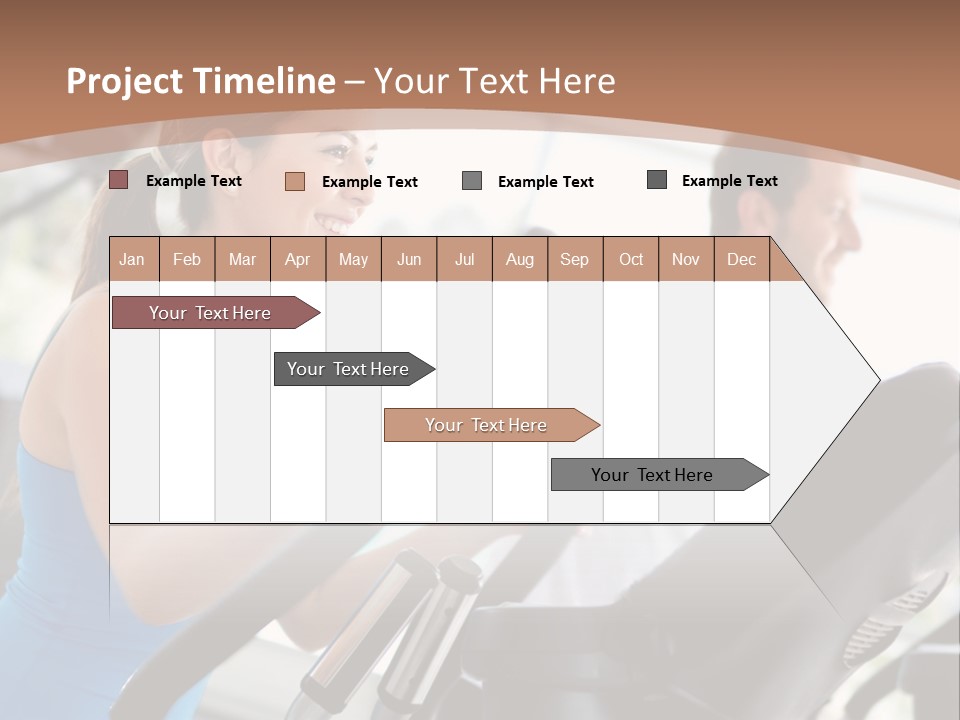 Project Timeline – Your Text Here

Example Text
Example Text
Example Text
Example Text

| Jan | Feb | Mar | Apr | May | Jun | Jul | Aug | Sep | Oct | Nov | Dec |
|---|---|---|---|---|---|---|---|---|---|---|---|

Your Text Here

Your Text Here

Your Text Here

Your Text Here